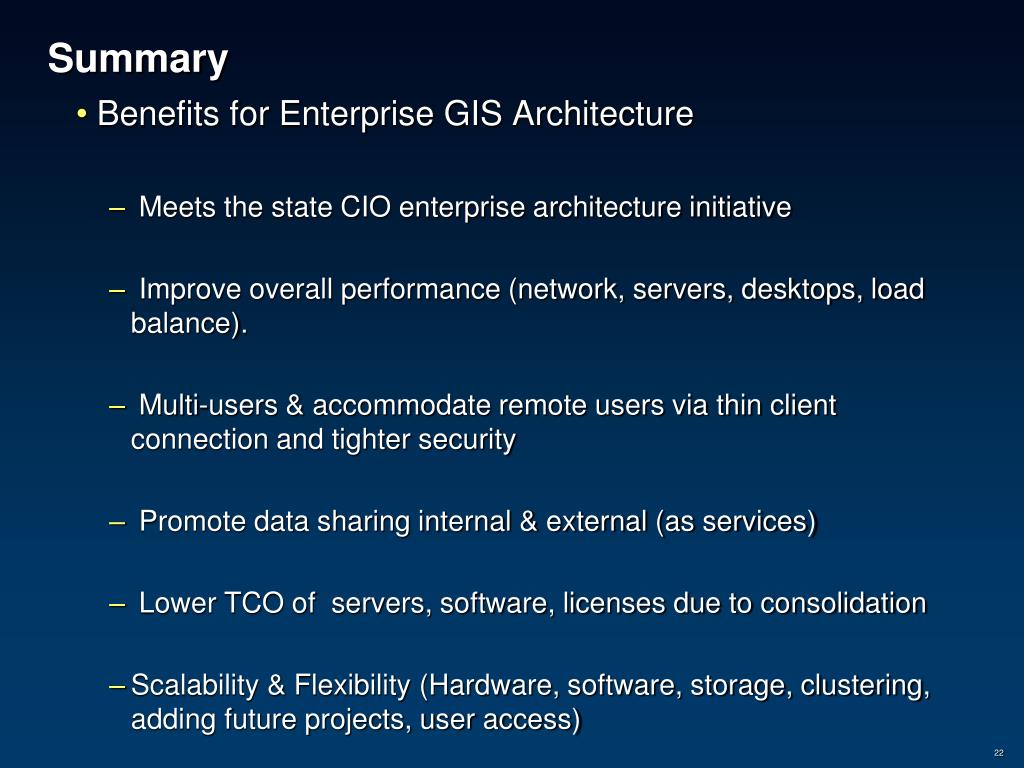 Summary

• Benefits for Enterprise GIS Architecture

– Meets the state CIO enterprise architecture initiative

– Improve overall performance (network, servers, desktops, load balance).

– Multi-users & accommodate remote users via thin client connection and tighter security

– Promote data sharing internal & external (as services)

– Lower TCO of servers, software, licenses due to consolidation

– Scalability & Flexibility (Hardware, software, storage, clustering, adding future projects, user access)

22